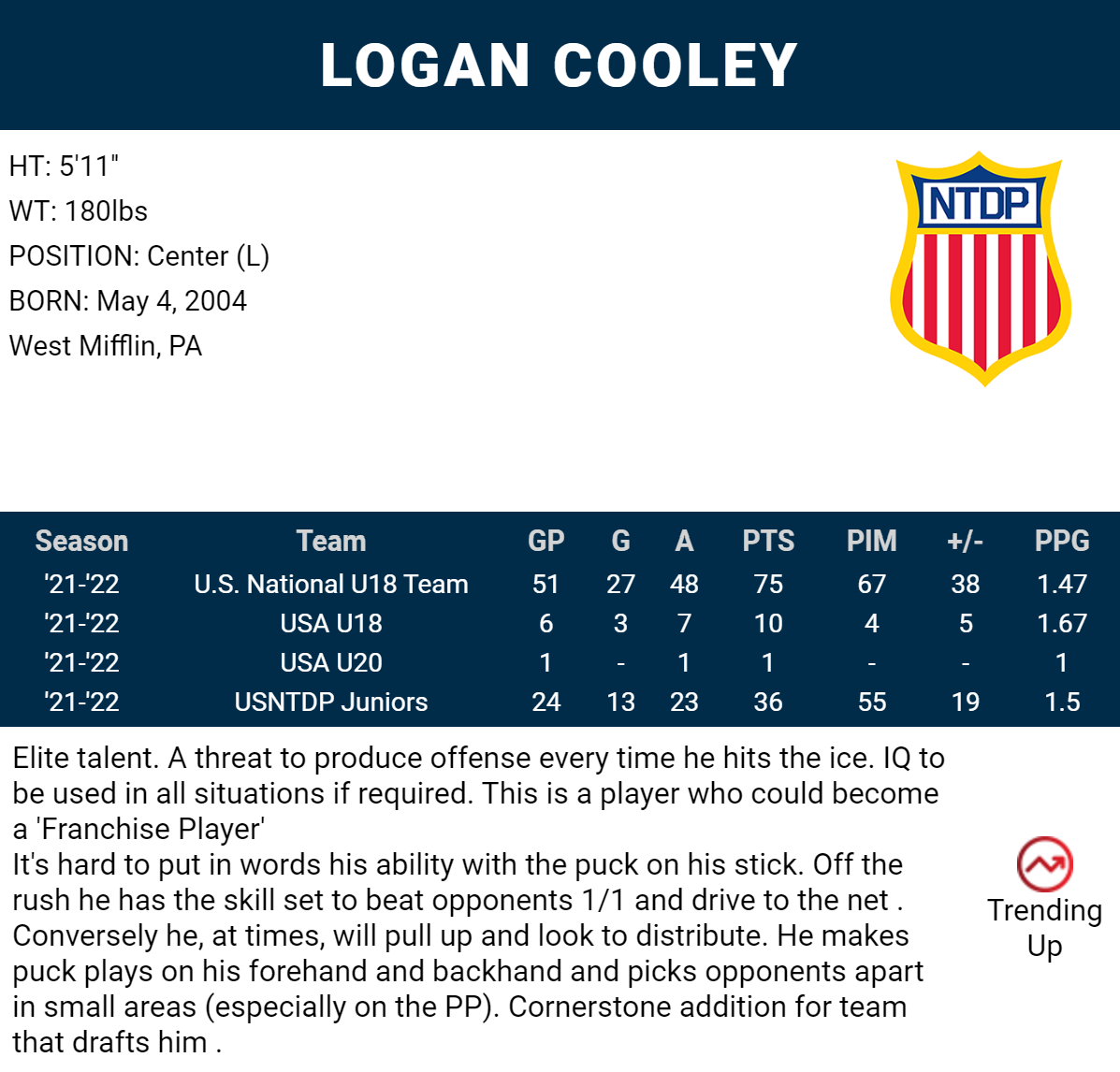 LOGAN COOLEY

HT: 5'11"
WT: 180lbs
POSITION: Center (L)
BORN: May 4, 2004
West Mifflin, PA

NTDP

| Season | Team | GP | G | A | PTS | PIM | +/- | PPG |
|---|---|---|---|---|---|---|---|---|
| '21-'22 | U.S. National U18 Team | 51 | 27 | 48 | 75 | 67 | 38 | 1.47 |
| '21-'22 | USA U18 | 6 | 3 | 7 | 10 | 4 | 5 | 1.67 |
| '21-'22 | USA U20 | 1 | - | 1 | 1 | - | - | 1 |
| '21-'22 | USNTDP Juniors | 24 | 13 | 23 | 36 | 55 | 19 | 1.5 |

Elite talent. A threat to produce offense every time he hits the ice. IQ to be used in all situations if required. This is a player who could become a 'Franchise Player'
It's hard to put in words his ability with the puck on his stick. Off the rush he has the skill set to beat opponents 1/1 and drive to the net . Conversely he, at times, will pull up and look to distribute. He makes puck plays on his forehand and backhand and picks opponents apart in small areas (especially on the PP). Cornerstone addition for team that drafts him .

Trending Up